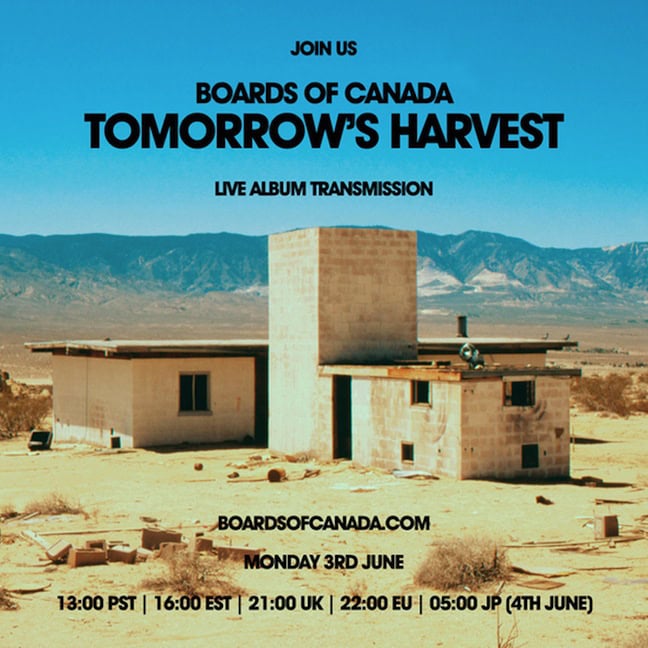 JOIN US

BOARDS OF CANADA
TOMORROW'S HARVEST

LIVE ALBUM TRANSMISSION

BOARDSOFCANADA.COM

MONDAY 3RD JUNE

13:00 PST | 16:00 EST | 21:00 UK | 22:00 EU | 05:00 JP (4TH JUNE)